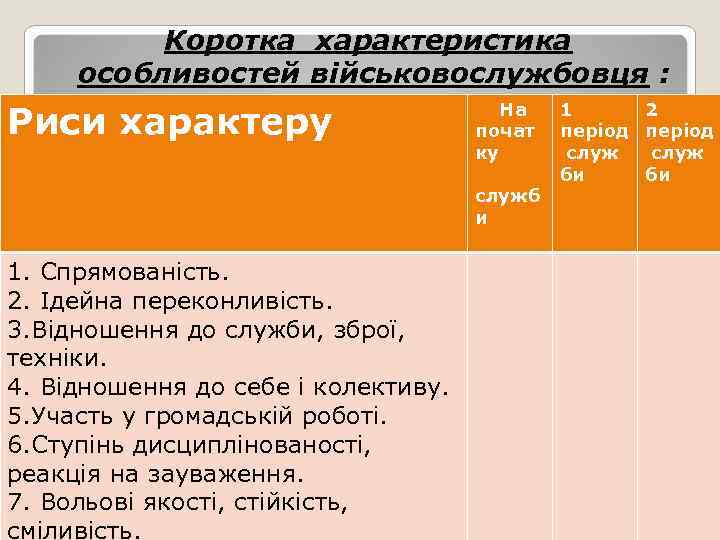 Коротка характеристика особливостей військовослужбовця :

| Риси характеру | На початку служби | 1 період служби | 2 період служби |
|---|---|---|---|
| 1. Спрямованість. 2. Ідейна переконливість. 3.Відношення до служби, зброї, техніки. 4. Відношення до себе і колективу. 5.Участь у громадській роботі. 6.Ступінь дисциплінованості, реакція на зауваження. 7. Вольові якості, стійкість, сміливість. | | | |